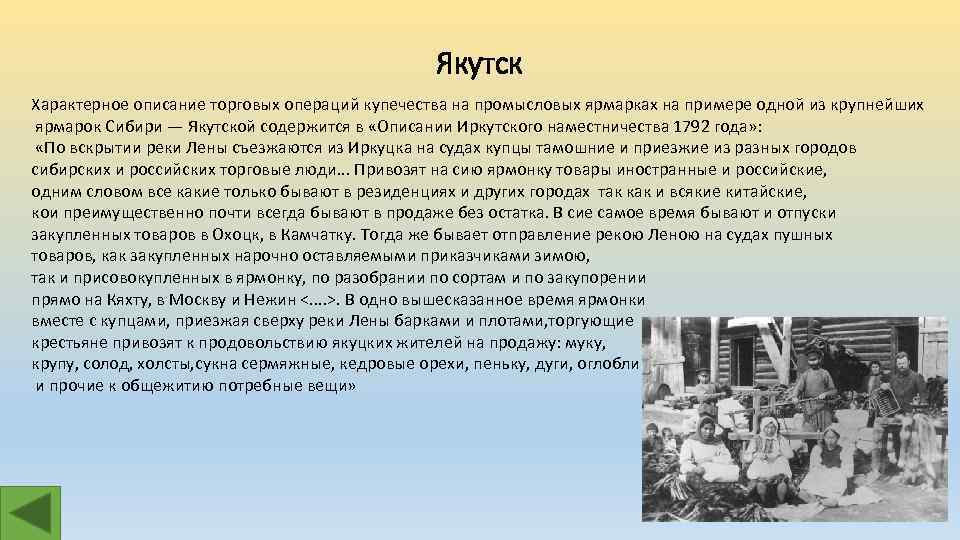 Якутск

Характерное описание торговых операций купечества на промысловых ярмарках на примере одной из крупнейших ярмарок Сибири — Якутской содержится в «Описании Иркутского наместничества 1792 года»: «По вскрытии реки Лены съезжаются из Иркуцка на судах купцы тамошние и приезжие из разных городов сибирских и российских торговые люди... Привозят на сию ярмонку товары иностранные и российские, одним словом все какие только бывают в резиденциях и других городах так как и всякие китайские, кои преимущественно почти всегда бывают в продаже без остатка. В сие самое время бывают и отпуски закупленных товаров в Охоцк, в Камчатку. Тогда же бывает отправление рекою Леною на судах пушных товаров, как закупленных нарочно оставляемыми приказчиками зимою, так и присовокупленных в ярмонку, по разобрании по сортам и по закупорении прямо на Кяхту, в Москву и Нежин <....>. В одно вышесказанное время ярмонки вместе с купцами, приезжая сверху реки Лены барками и плотами,торгующие крестьяне привозят к продовольствию якуцких жителей на продажу: муку, крупу, солод, холсты,сукна сермяжные, кедровые орехи, пеньку, дуги, оглобли и прочие к общежитию потребные вещи»